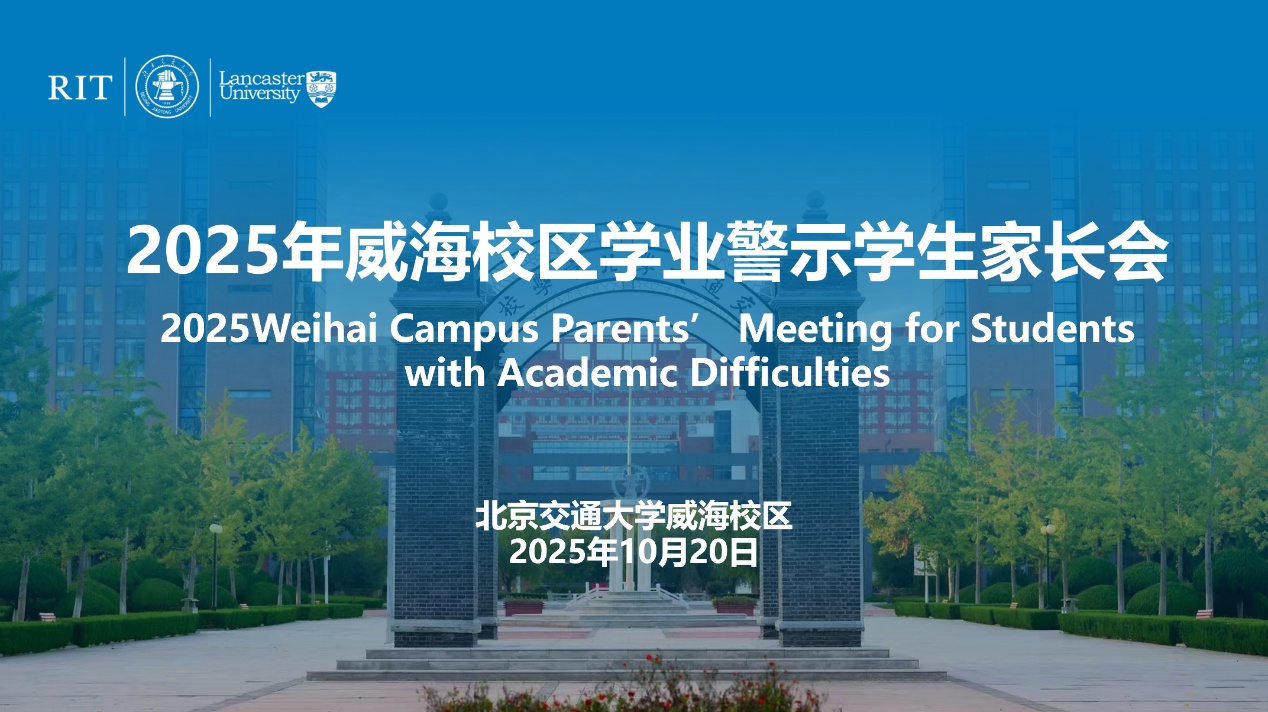 RIT

Lancaster University

2025年威海校区学业警示学生家长会

2025Weihai Campus Parents’ Meeting for Students with Academic Difficulties

北京交通大学威海校区
2025年10月20日